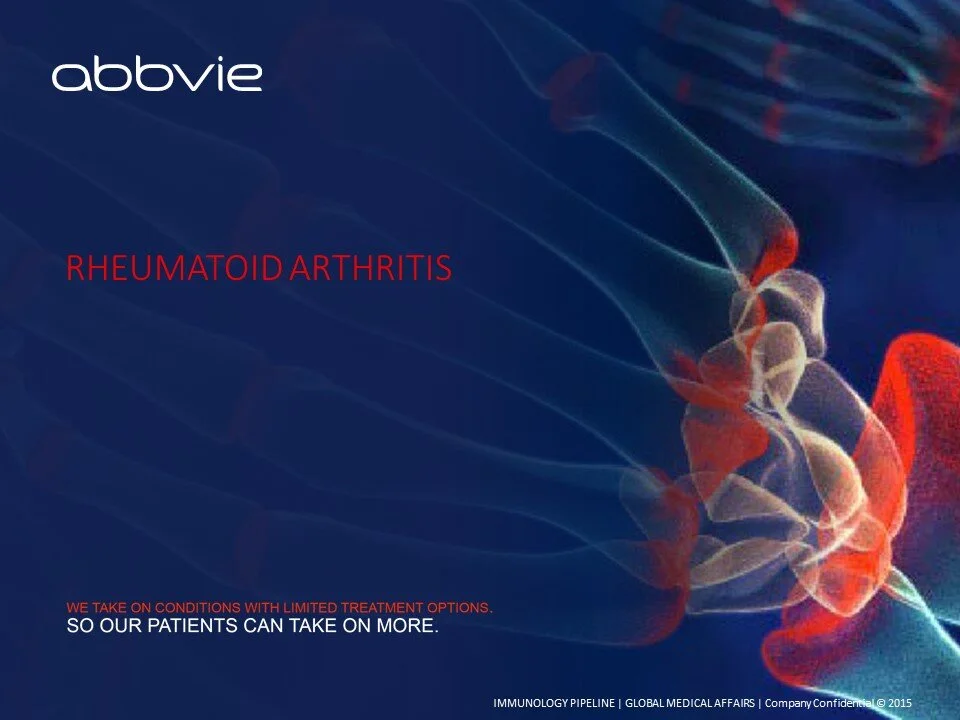 abbvie

RHEUMATOID ARTHRITIS

WE TAKE ON CONDITIONS WITH LIMITED TREATMENT OPTIONS.
SO OUR PATIENTS CAN TAKE ON MORE.

IMMUNOLOGY PIPELINE | GLOBAL MEDICAL AFFAIRS | Company Confidential © 2015